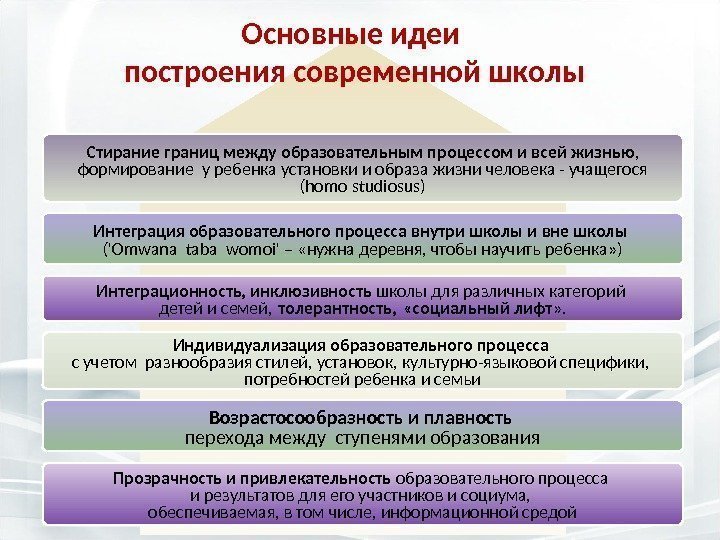 Основные идеи построения современной школы

Стирание границ между образовательным процессом и всей жизнью, формирование у ребенка установки и образа жизни человека - учащегося (homo studiosus)

Интеграция образовательного процесса внутри школы и вне школы ('Omwana taba womoi' – «нужна деревня, чтобы научить ребенка»)

Интеграционность, инклюзивность школы для различных категорий детей и семей, толерантность, «социальный лифт».

Индивидуализация образовательного процесса с учетом разнообразия стилей, установок, культурно-языковой специфики, потребностей ребенка и семьи

Возрастосообразность и плавность перехода между ступенями образования

Прозрачность и привлекательность образовательного процесса и результатов для его участников и социума, обеспечиваемая, в том числе, информационной средой